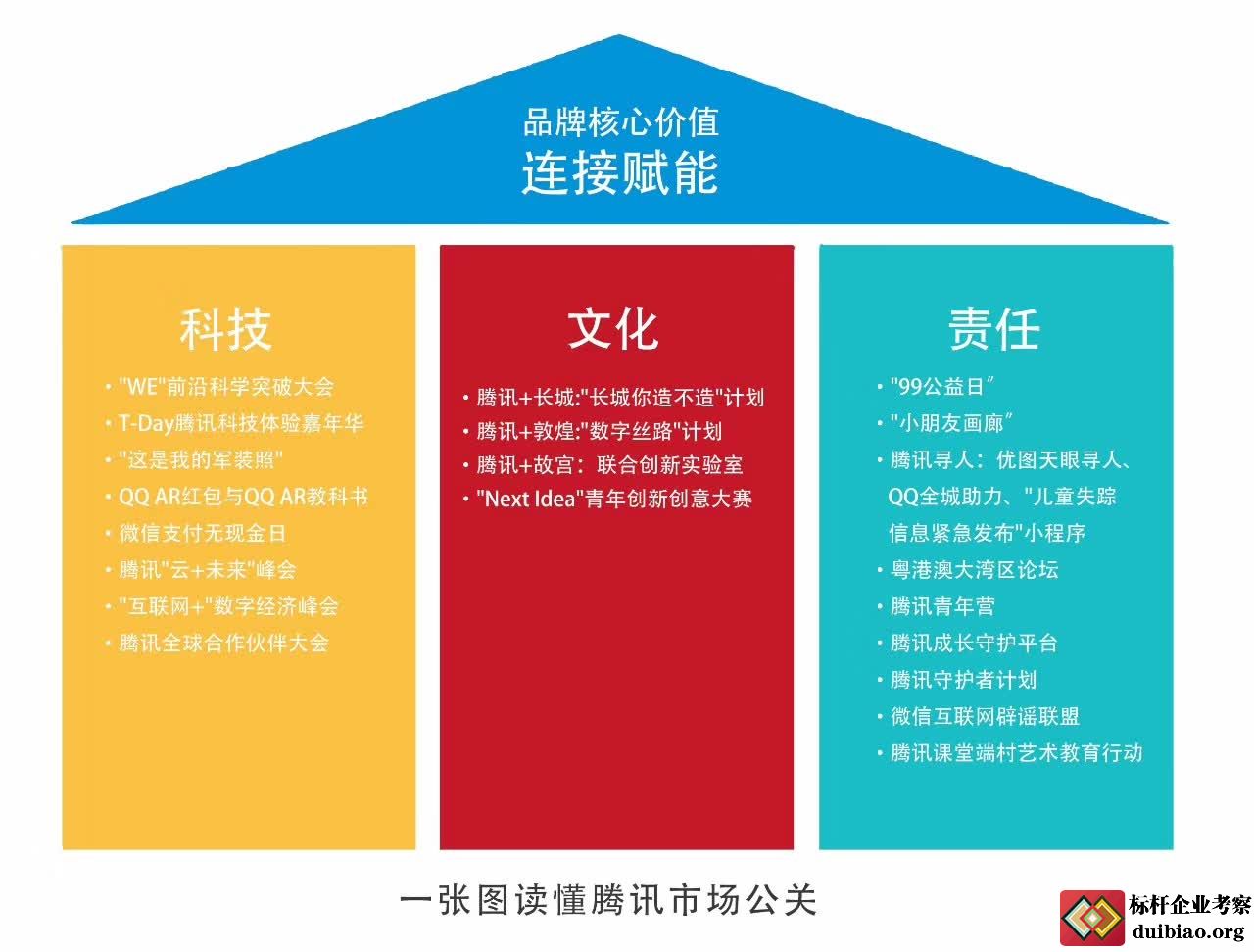 品牌核心价值
连接赋能

科技

• "WE"前沿科学突破大会
• T-Day腾讯科技体验嘉年华
• "这是我的军装照"
• QQ AR红包与QQ AR教科书
• 微信支付无现金日
• 腾讯"云+未来"峰会
• "互联网+"数字经济峰会
• 腾讯全球合作伙伴大会

文化

• 腾讯+长城:"长城你造不造"计划
• 腾讯+敦煌:"数字丝路"计划
• 腾讯+故宫：联合创新实验室
• "Next Idea"青年创新创意大赛

责任

• "99公益日"
• "小朋友画廊"
• 腾讯寻人：优图天眼寻人、QQ全城助力、"儿童失踪信息紧急发布"小程序
• 粤港澳大湾区论坛
• 腾讯青年营
• 腾讯成长守护平台
• 腾讯守护者计划
• 微信互联网辟谣联盟
• 腾讯课堂端村艺术教育行动

一张图读懂腾讯市场公关

标杆企业考察
duibiao.org